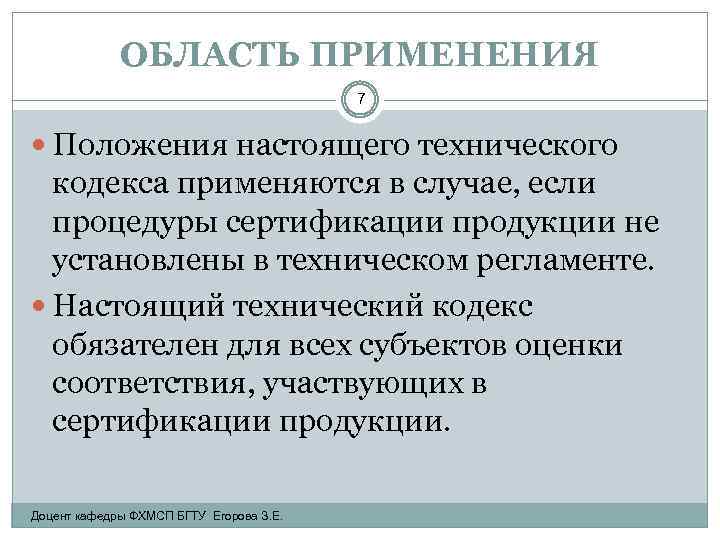 ОБЛАСТЬ ПРИМЕНЕНИЯ

7

Положения настоящего технического кодекса применяются в случае, если процедуры сертификации продукции не установлены в техническом регламенте.

Настоящий технический кодекс обязателен для всех субъектов оценки соответствия, участвующих в сертификации продукции.

Доцент кафедры ФХМСП БГТУ Егорова З.Е.